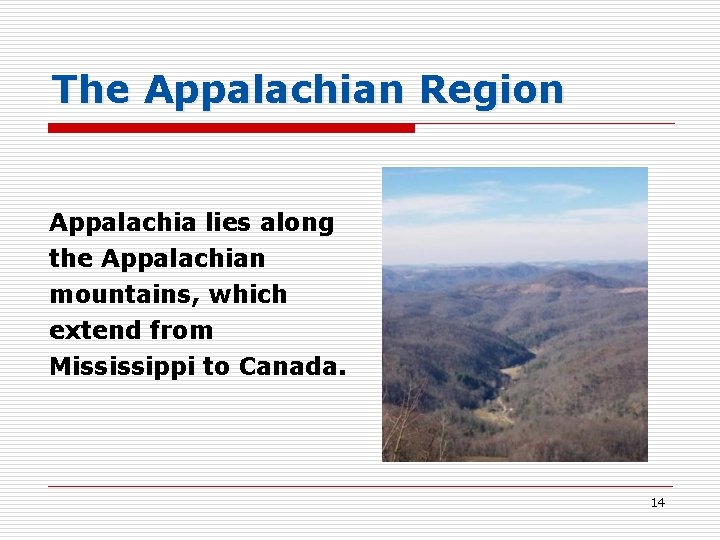 The Appalachian Region

Appalachia lies along the Appalachian mountains, which extend from Mississippi to Canada.

14